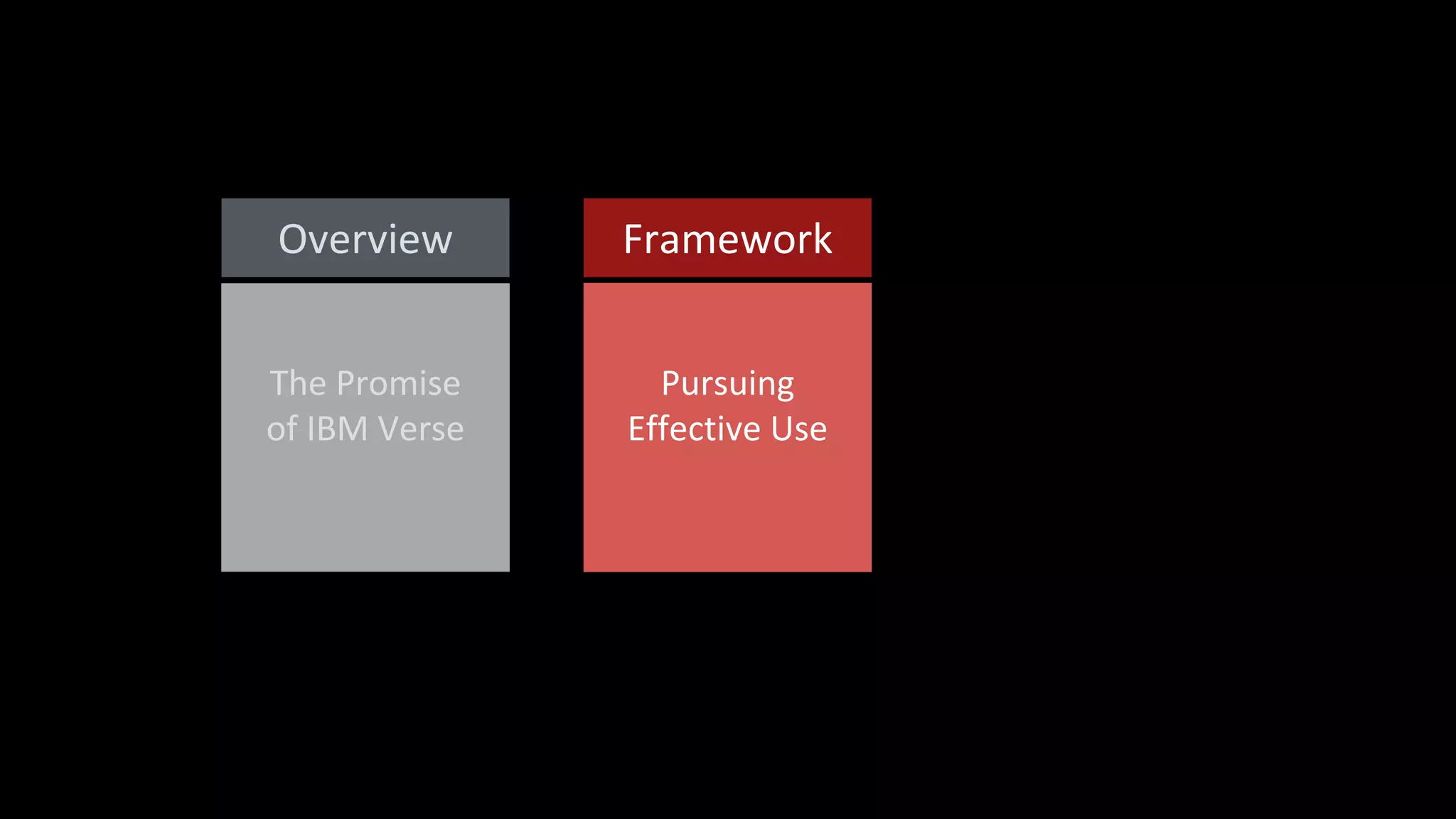 Overview

The Promise of IBM Verse

Framework

Pursuing Effective Use